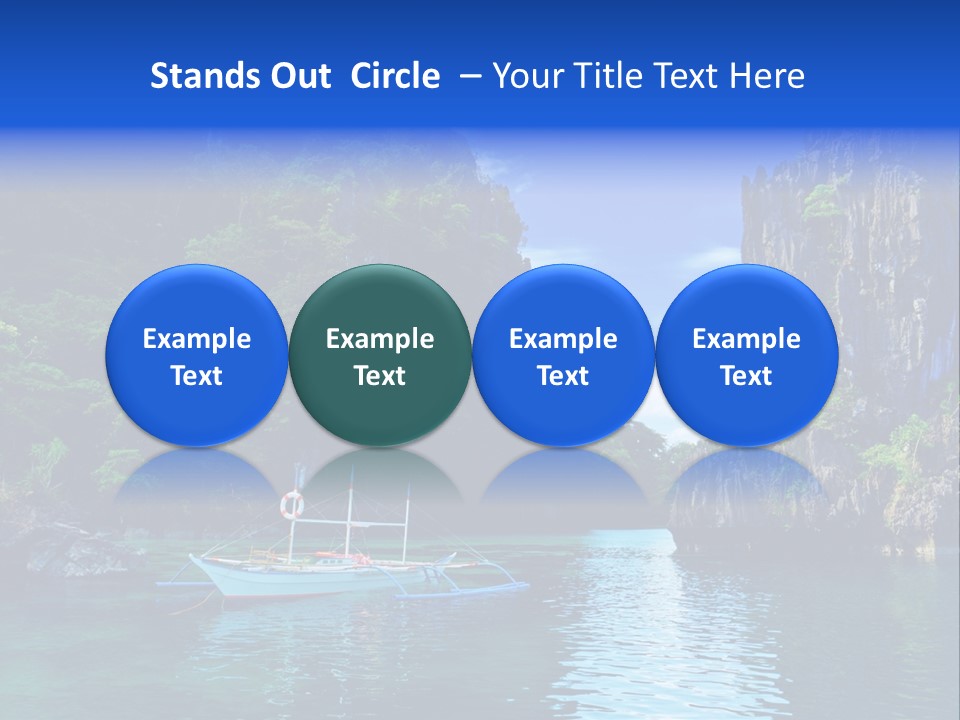 Stands Out Circle – Your Title Text Here

Example Text

Example Text

Example Text

Example Text